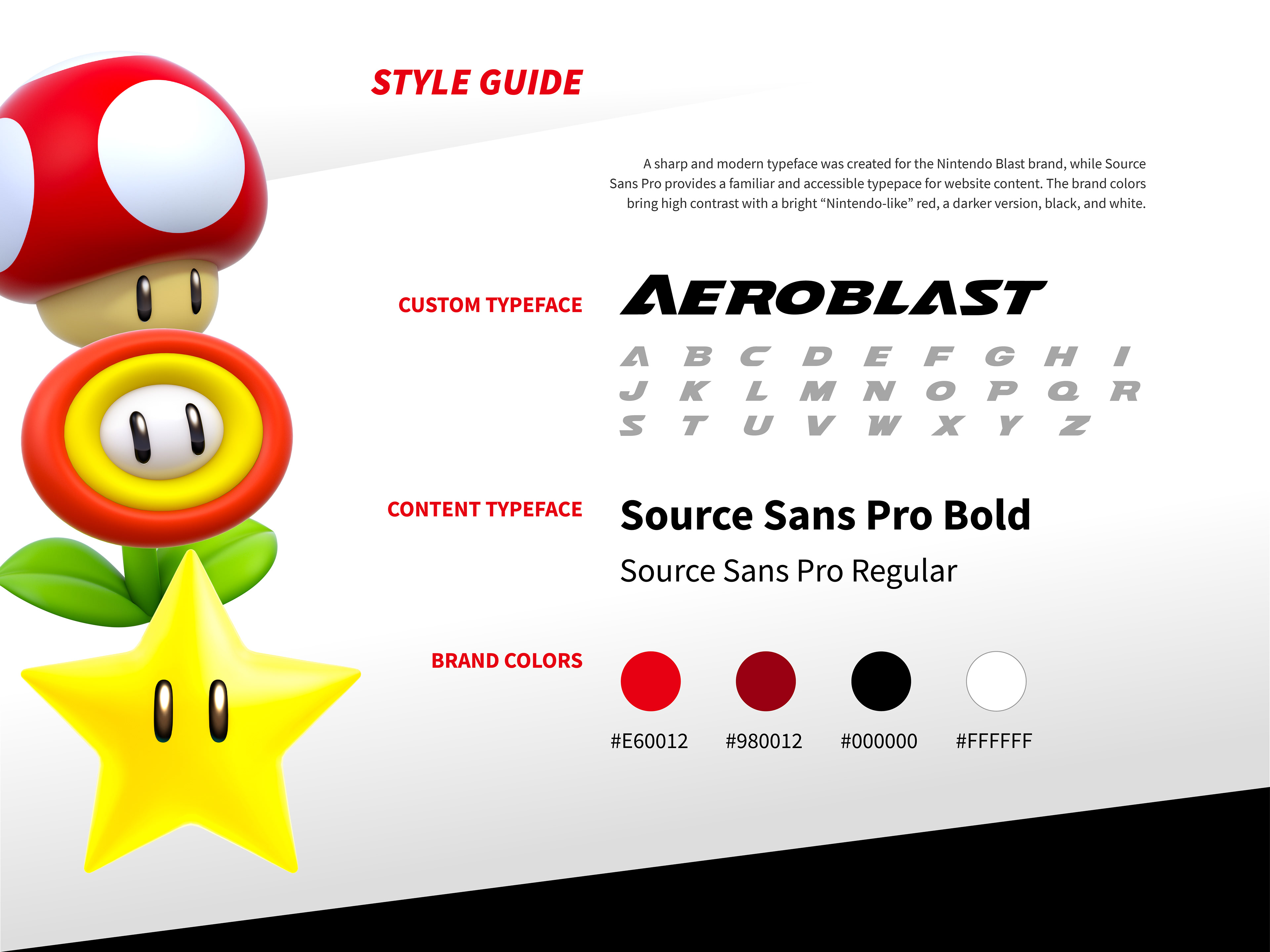 STYLE GUIDE

A sharp and modern typeface was created for the Nintendo Blast brand, while Source Sans Pro provides a familiar and accessible typepace for website content. The brand colors bring high contrast with a bright “Nintendo-like” red, a darker version, black, and white.

CUSTOM TYPEFACE

AEROBLAST

A B C D E F G H I
J K L M N O P Q R
S T U V W X Y Z

CONTENT TYPEFACE

Source Sans Pro Bold

Source Sans Pro Regular

BRAND COLORS

#E60012 #980012 #000000 #FFFFFF